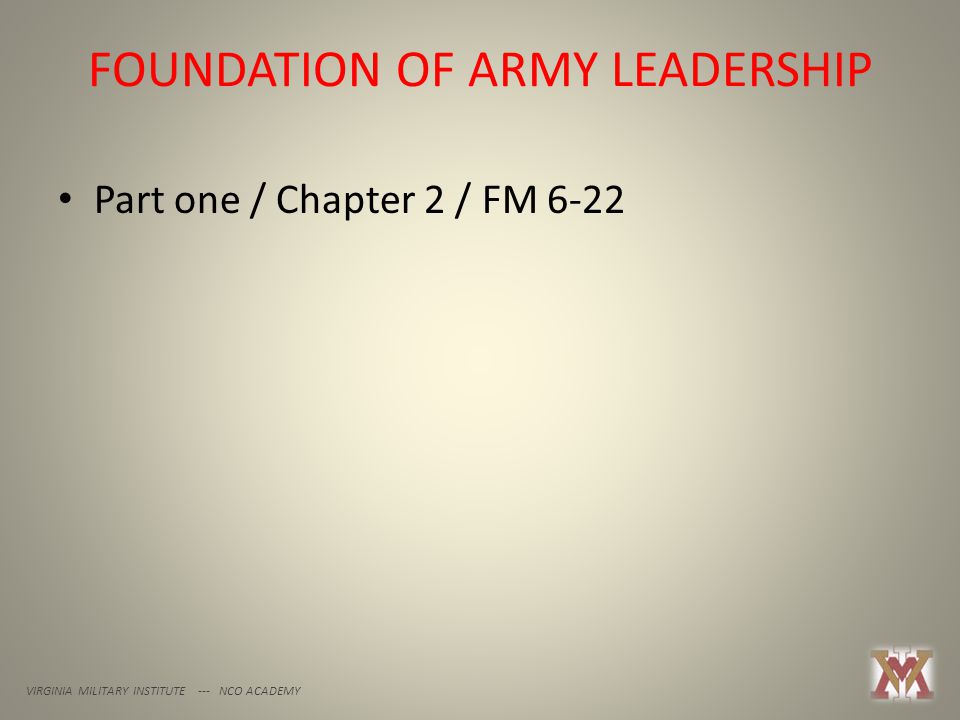 FOUNDATION OF ARMY LEADERSHIP

• Part one / Chapter 2 / FM 6-22

VIRGINIA MILITARY INSTITUTE --- NCO ACADEMY

VMI